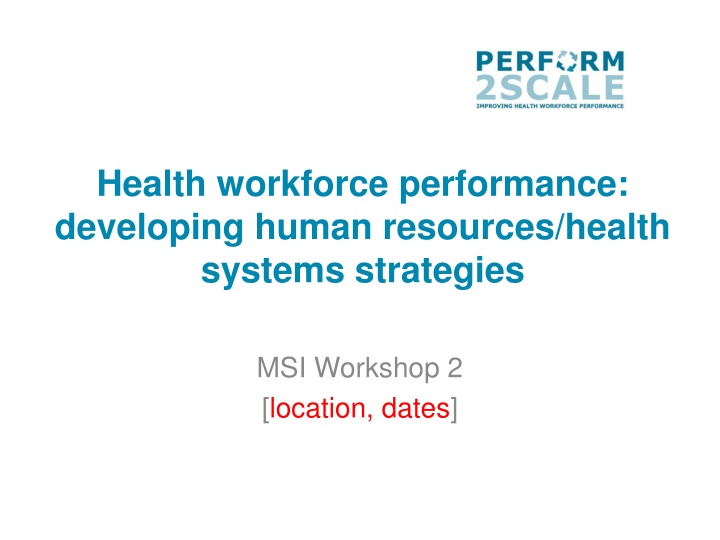 PERFORM
2SCALE
IMPROVING HEALTH WORKFORCE PERFORMANCE

Health workforce performance: developing human resources/health systems strategies

MSI Workshop 2
[location, dates]